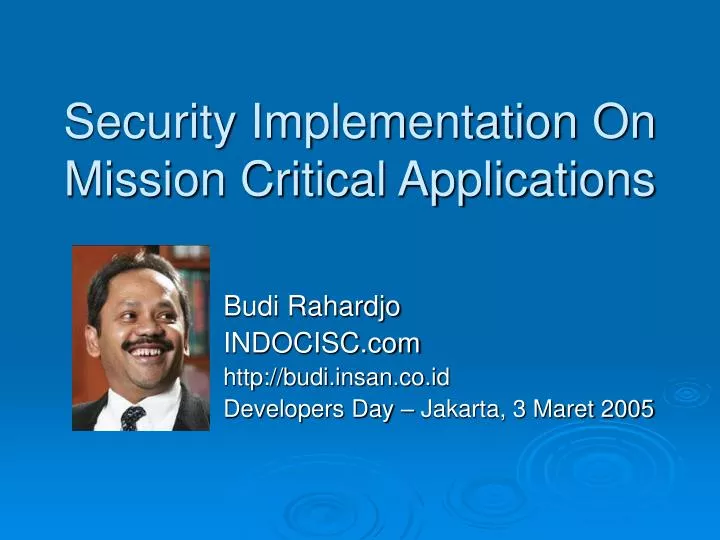 Security Implementation On Mission Critical Applications

Budi Rahardjo
INDOCISC.com
http://budi.insan.co.id
Developers Day – Jakarta, 3 Maret 2005